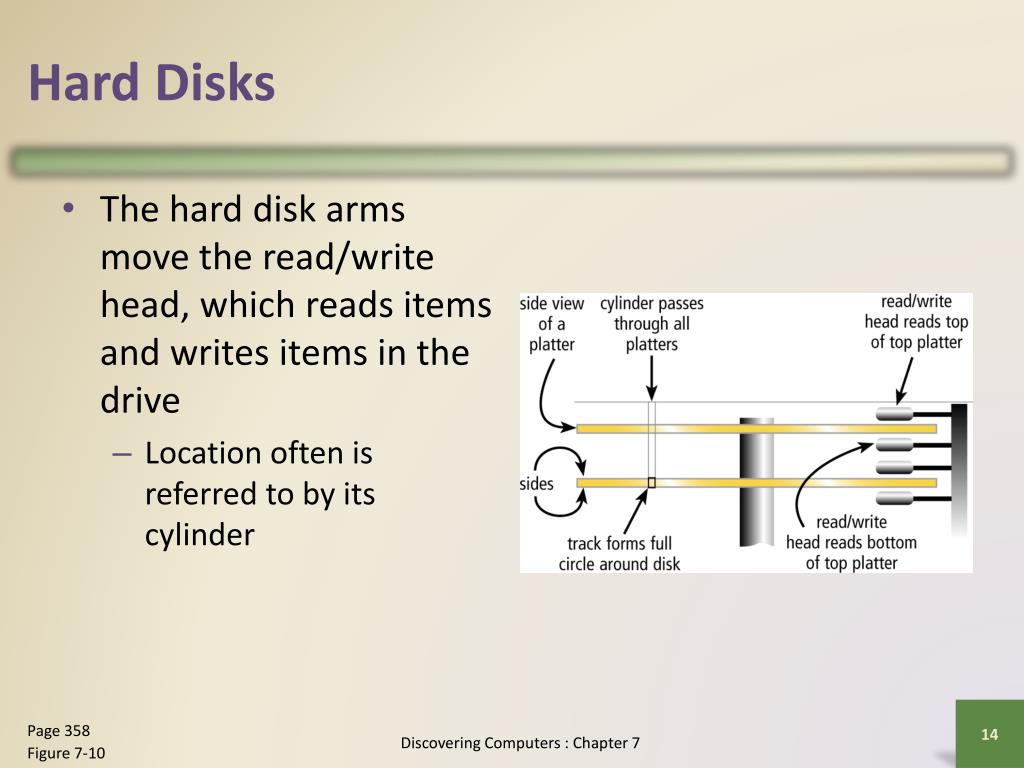 Hard Disks

• The hard disk arms move the read/write head, which reads items and writes items in the drive
– Location often is referred to by its cylinder

side view of a platter

cylinder passes through all platters

read/write head reads top of top platter

sides

track forms full circle around disk

read/write head reads bottom of top platter

Page 358
Figure 7-10

Discovering Computers : Chapter 7

14